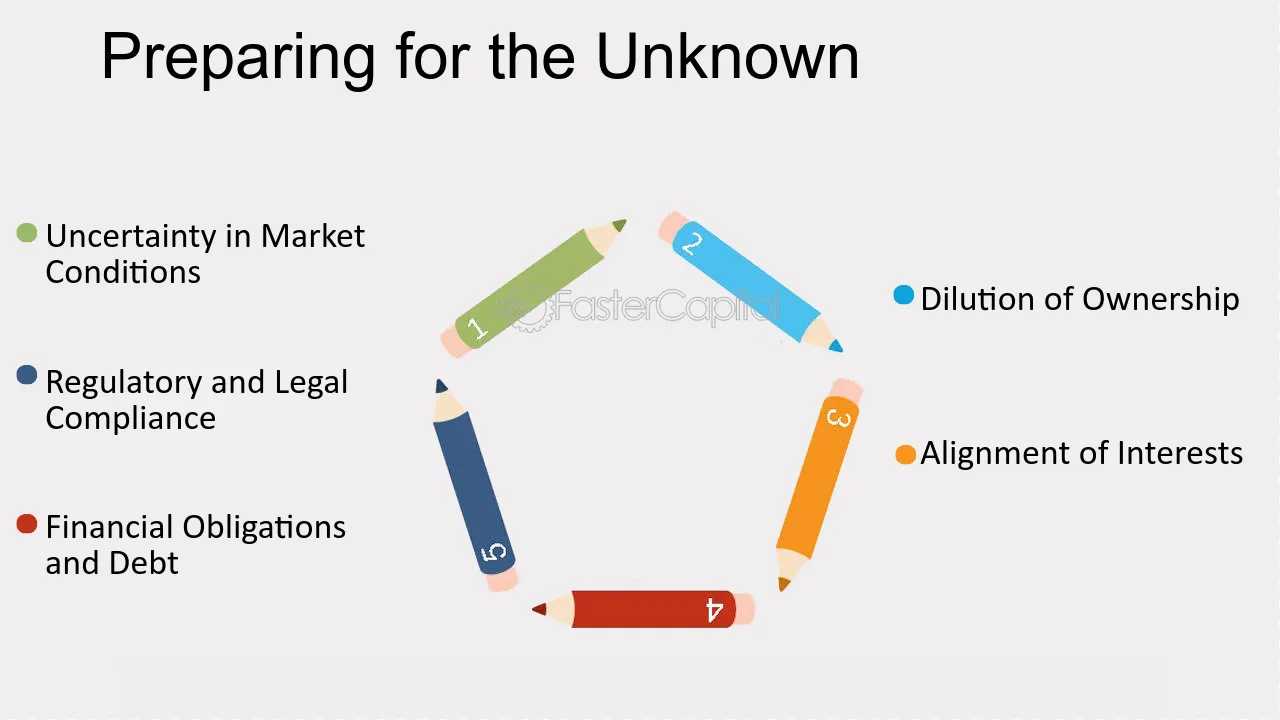 Preparing for the Unknown

• Uncertainty in Market Conditions

• Regulatory and Legal Compliance

• Financial Obligations and Debt

1

2

3

4

5

• Dilution of Ownership

• Alignment of Interests

FasterCapital